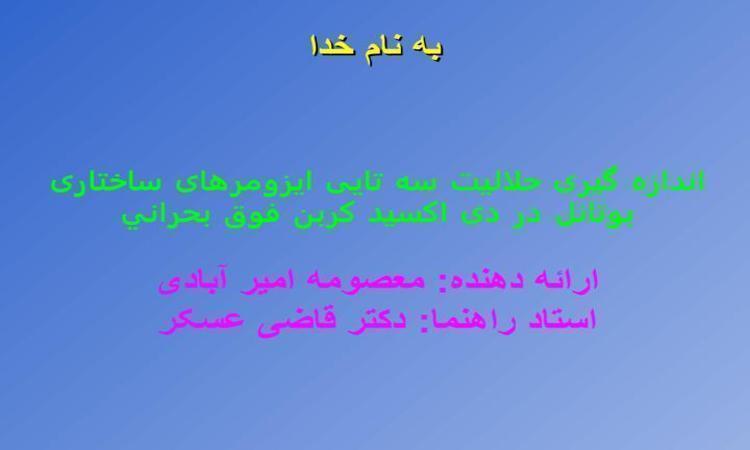 به نام خدا

اندازه گیری حلالیت سه تایی ایزومرهای ساختاری بوتانل در دی اکسید کربن فوق بحراني

ارائه دهنده: معصومه امیر آبادی
استاد راهنما: دکتر قاضی عسکر